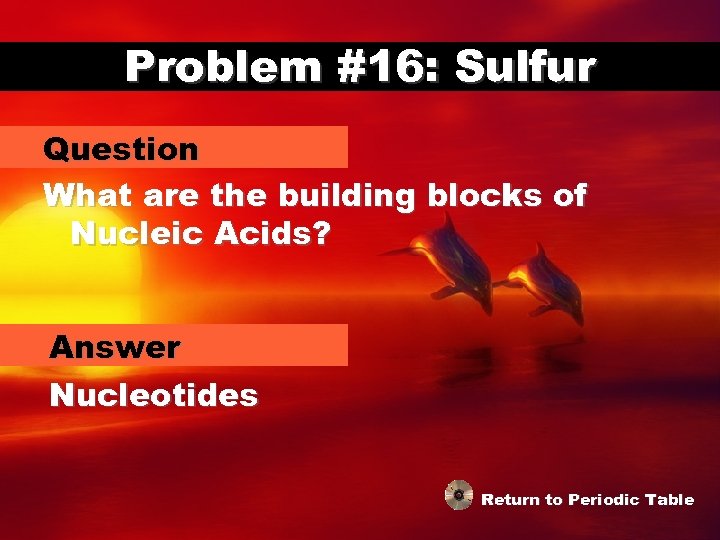 Problem #16: Sulfur

Question

What are the building blocks of Nucleic Acids?

Answer

Nucleotides

Return to Periodic Table